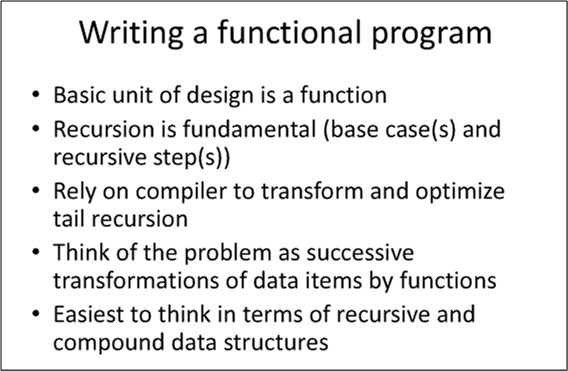 Writing a functional program

• Basic unit of design is a function
• Recursion is fundamental (base case(s) and recursive step(s))
• Rely on compiler to transform and optimize tail recursion
• Think of the problem as successive transformations of data items by functions
• Easiest to think in terms of recursive and compound data structures